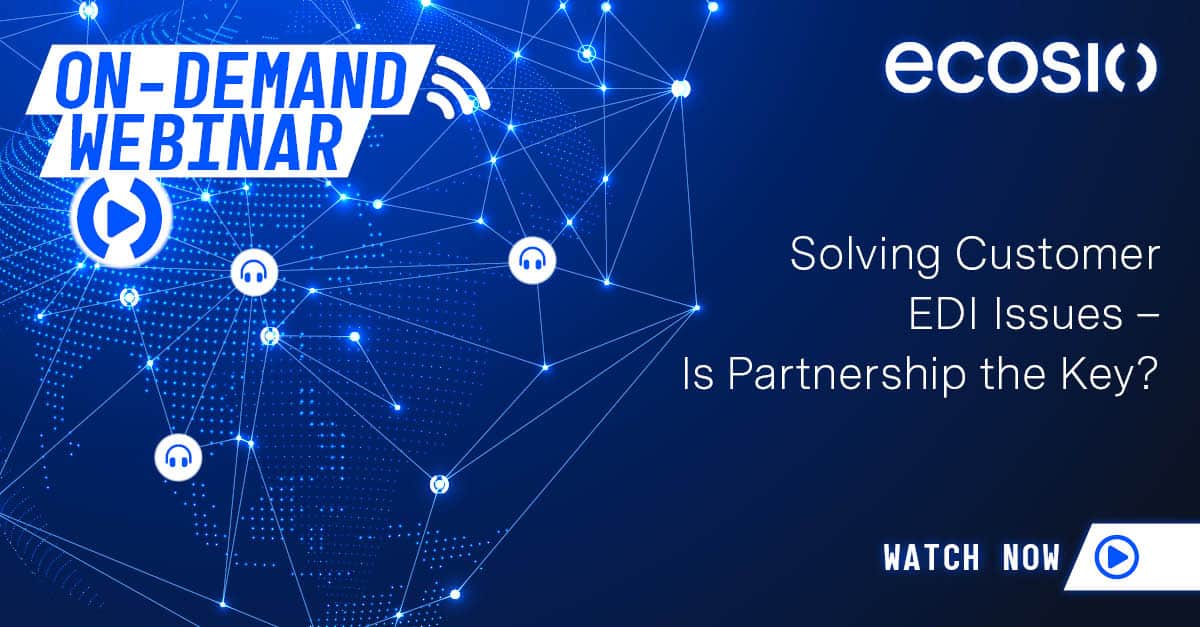 ON-DEMAND
WEBINAR

ecosio

Solving Customer EDI Issues – Is Partnership the Key?

WATCH NOW